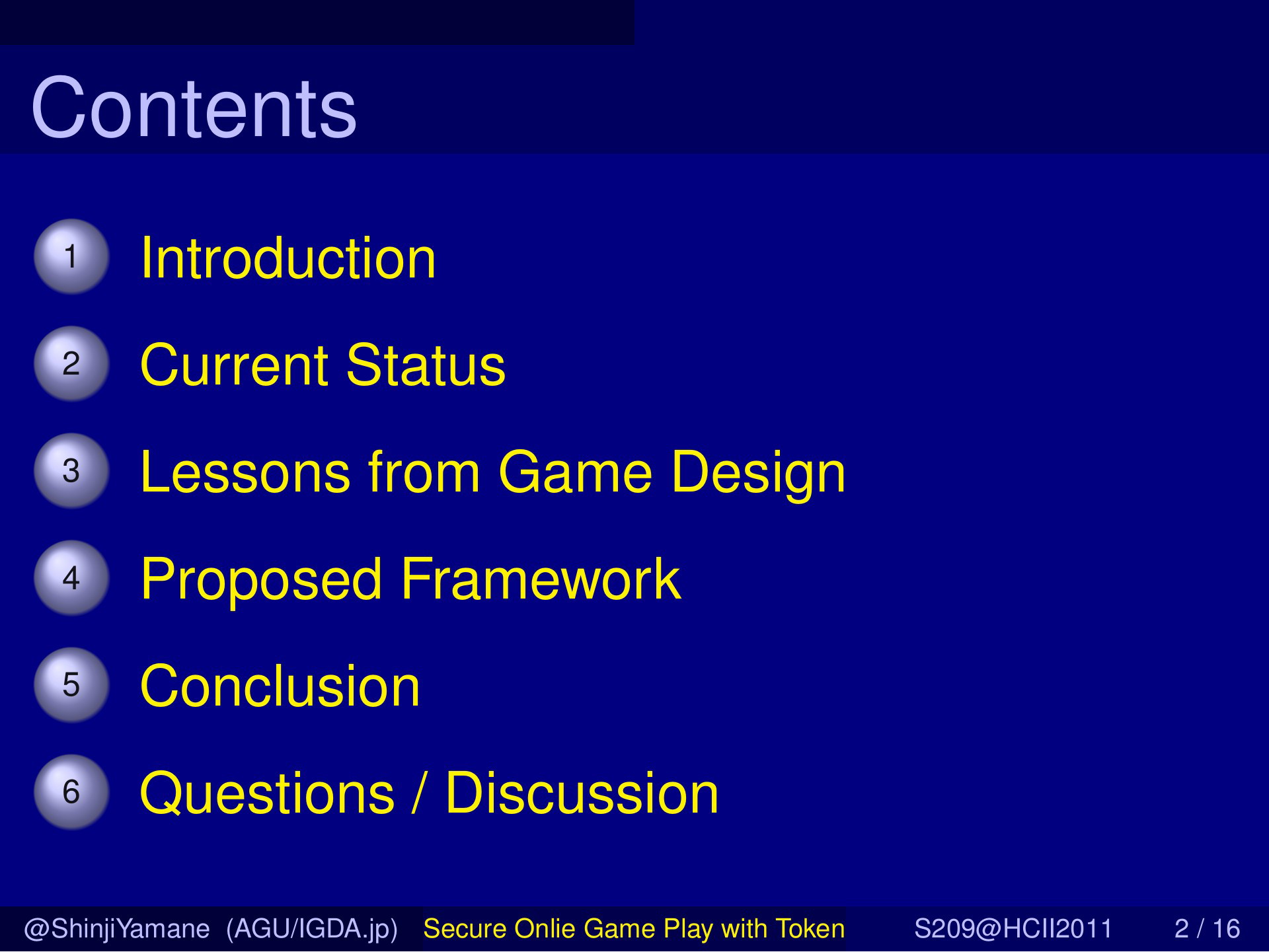 Contents

1 Introduction

2 Current Status

3 Lessons from Game Design

4 Proposed Framework

5 Conclusion

6 Questions / Discussion

@ShinjiYamane (AGU/IGDA.jp) Secure Onlie Game Play with Token S209@HCII2011 2 / 16